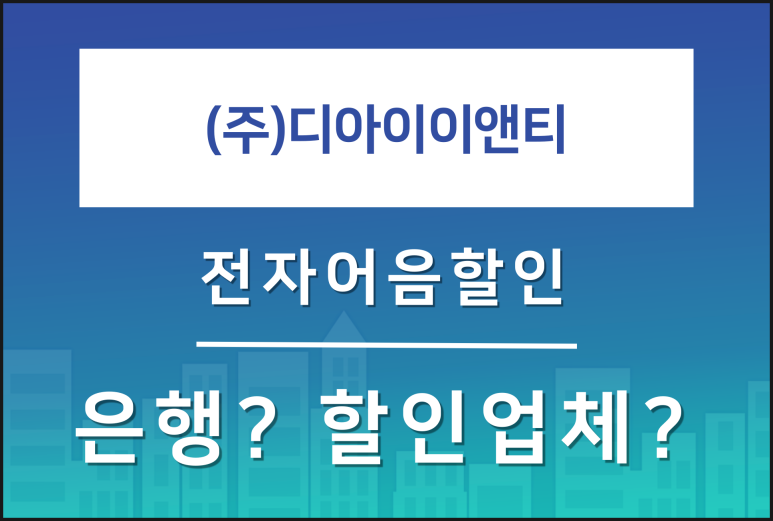 (주)디아이이앤티

전자어음할인

은행? 할인업체?